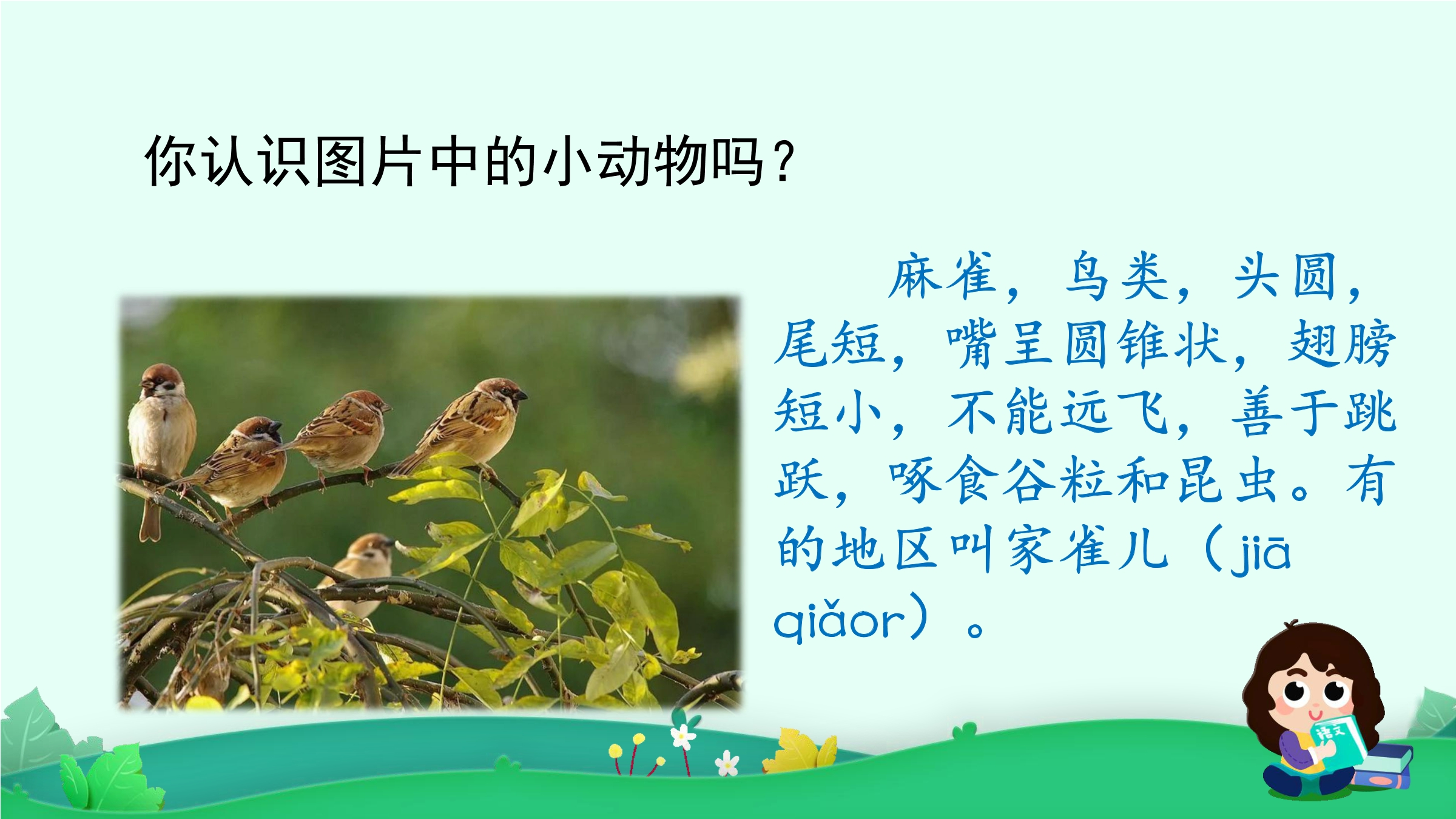 你认识图片中的小动物吗？

麻雀，鸟类，头圆，尾短，嘴呈圆锥状，翅膀短小，不能远飞，善于跳跃，啄食谷粒和昆虫。有的地区叫家雀儿（jiā qiǎor）。

语文